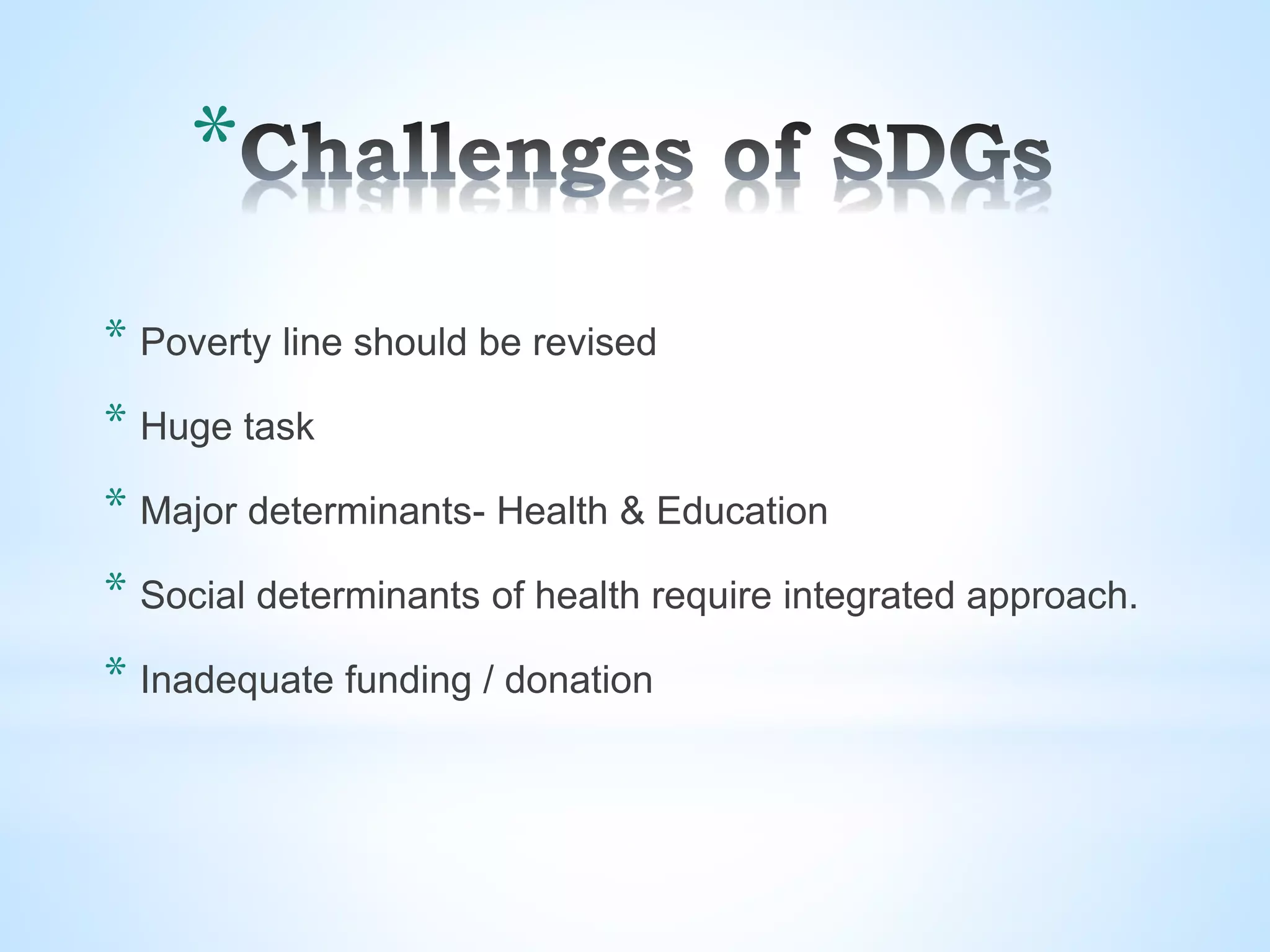 *Challenges of SDGs

* Poverty line should be revised
* Huge task
* Major determinants- Health & Education
* Social determinants of health require integrated approach.
* Inadequate funding / donation